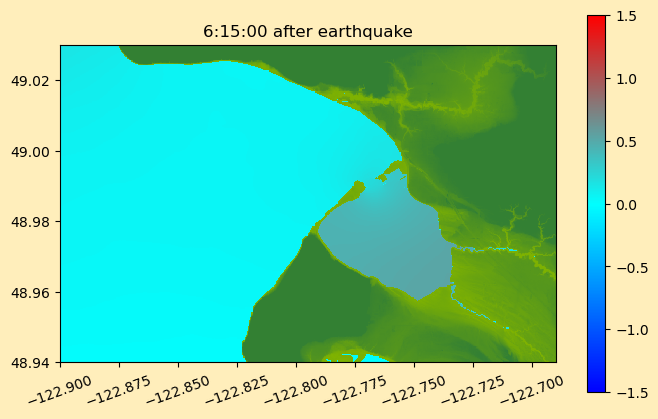 6:15:00 after earthquake

49.02
49.00
48.98
48.96
48.94

−122.900
−122.875
−122.850
−122.825
−122.800
−122.775
−122.750
−122.725
−122.700

1.5
1.0
0.5
0.0
−0.5
−1.0
−1.5